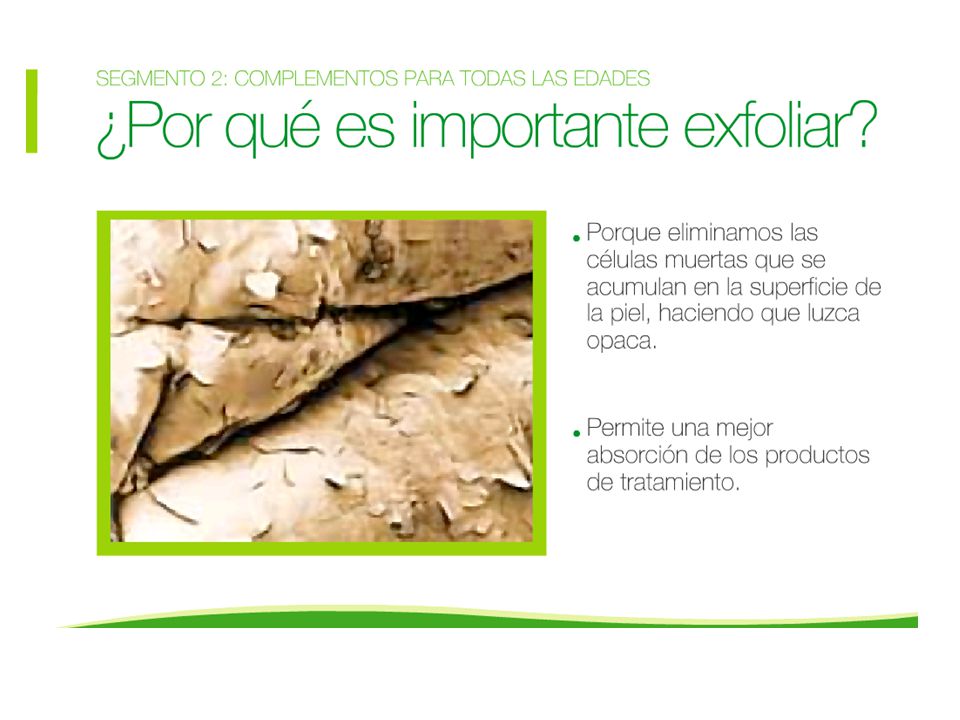 SEGMENTO 2: COMPLEMENTOS PARA TODAS LAS EDADES

¿Por qué es importante exfoliar?

• Porque eliminamos las células muertas que se acumulan en la superficie de la piel, haciendo que luzca opaca.

• Permite una mejor absorción de los productos de tratamiento.